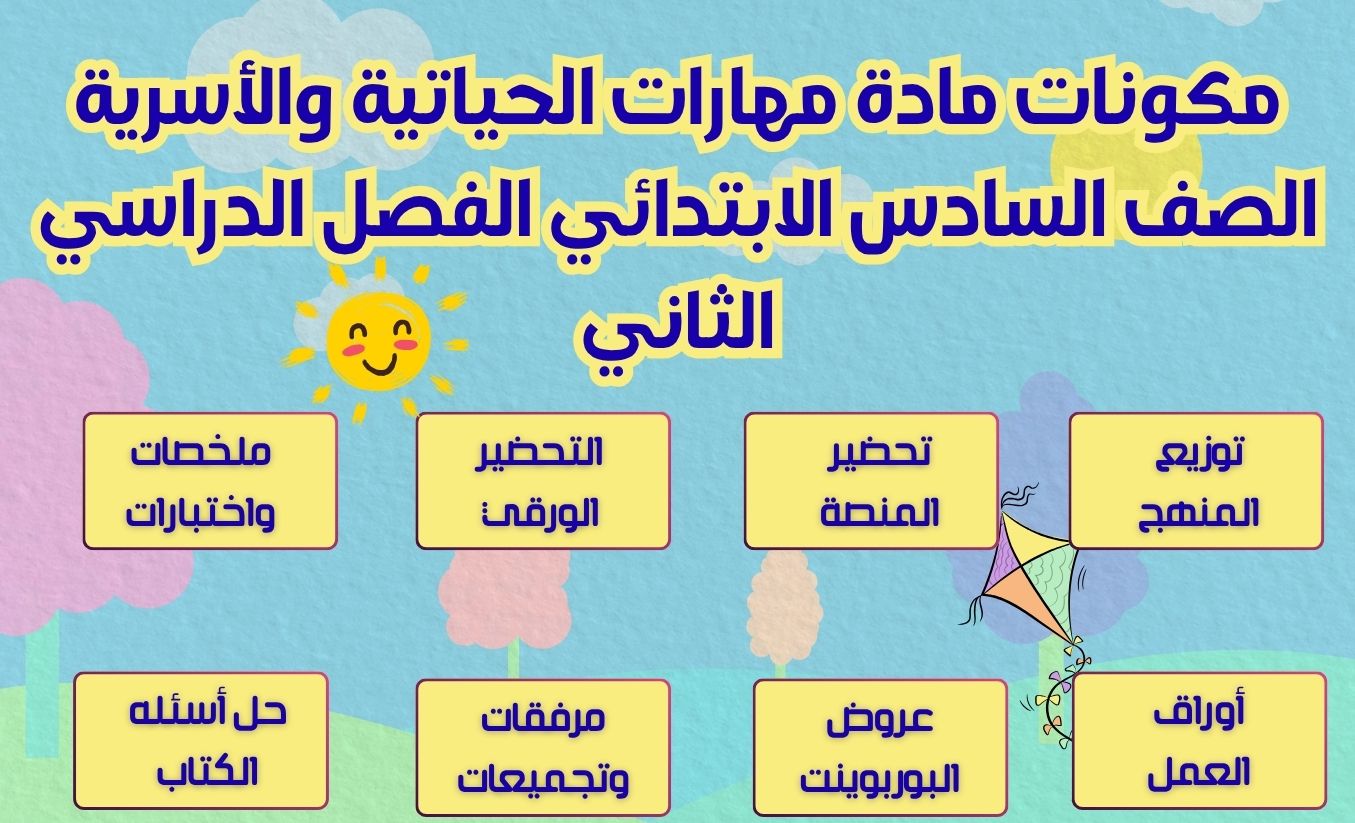 مكونات مادة مهارات الحياتية والأسرية الصف السادس الابتدائي الفصل الدراسي الثاني

توزيع المنهج

تحضير المنصة

التحضير الورقي

ملخصات واختبارات

أوراق العمل

عروض البوربوينت

مرفقات وتجميعات

حل أسئله الكتاب